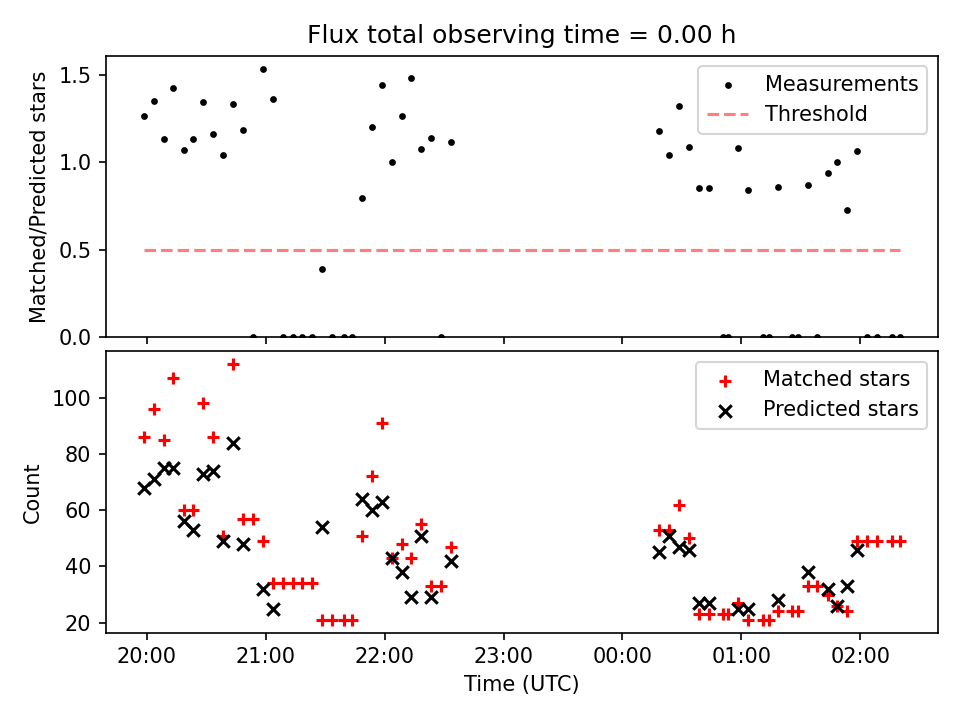 Flux total observing time = 0.00 h

Matched/Predicted stars

1.5
1.0
0.5
0.0

Measurements
Threshold

Count

100
80
60
40
20

Matched stars
Predicted stars

20:00
21:00
22:00
23:00
00:00
01:00
02:00

Time (UTC)